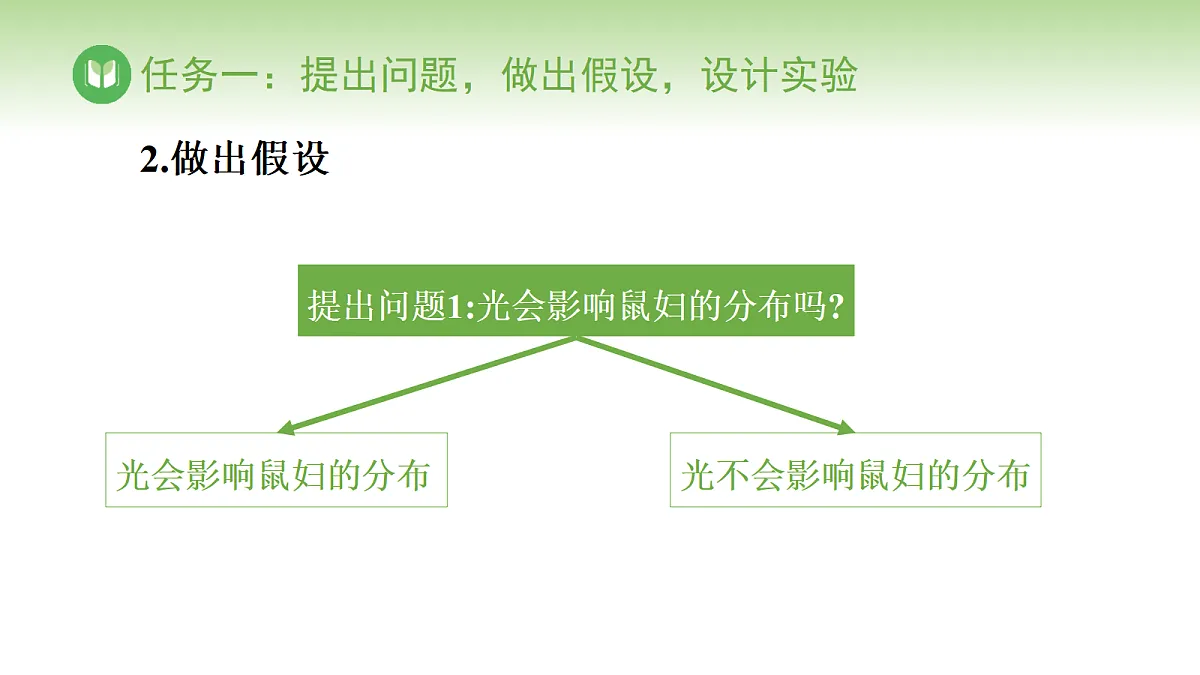 任务一：提出问题，做出假设，设计实验

2.做出假设

提出问题1:光会影响鼠妇的分布吗?

光会影响鼠妇的分布

光不会影响鼠妇的分布